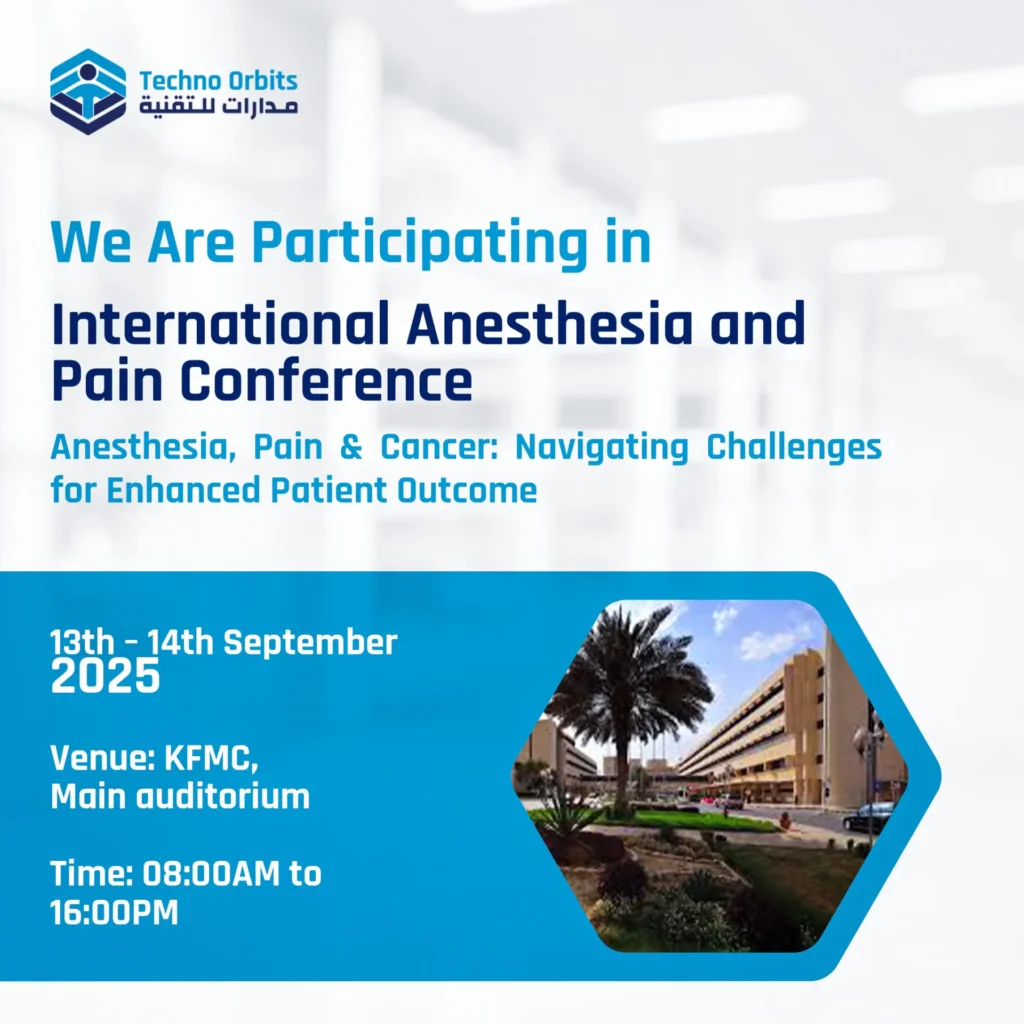 Techno Orbits
مدارات للتقنية

We Are Participating in

International Anesthesia and Pain Conference

Anesthesia, Pain & Cancer: Navigating Challenges for Enhanced Patient Outcome

13th - 14th September 2025

Venue: KFMC, Main auditorium

Time: 08:00AM to 16:00PM